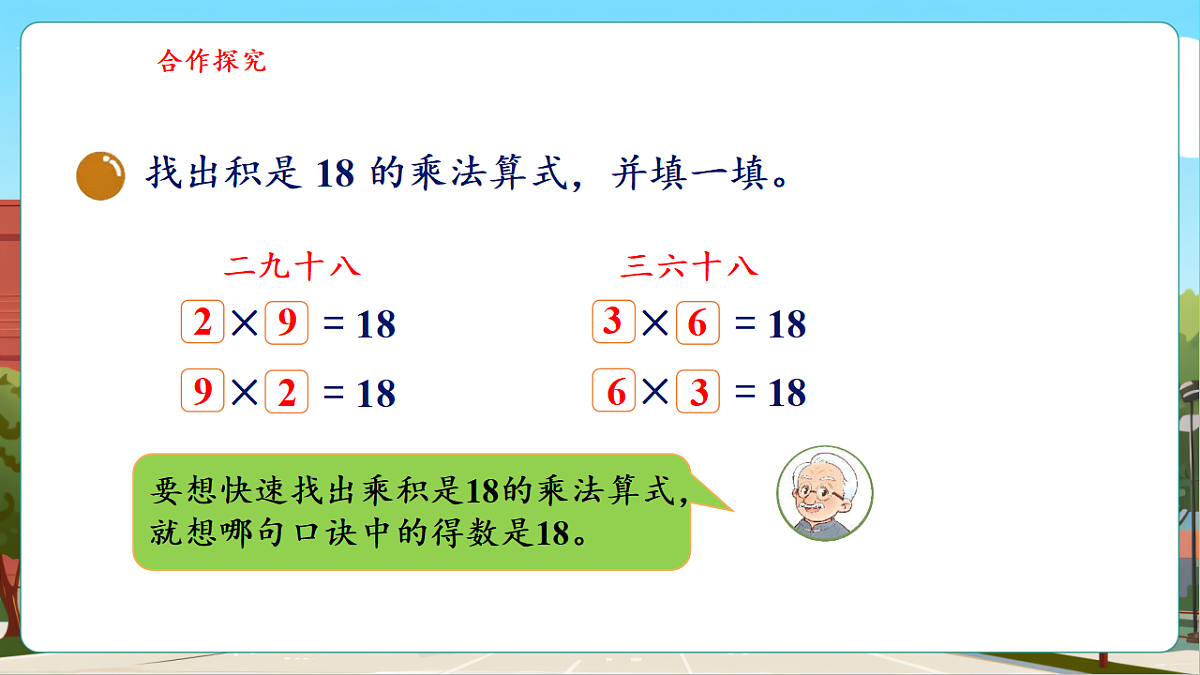 合作探究

找出积是 18 的乘法算式，并填一填。

二九十八

$2 \times 9 = 18$

$9 \times 2 = 18$

三六十八

$3 \times 6 = 18$

$6 \times 3 = 18$

要想快速找出乘积是18的乘法算式，就想哪句口诀中的得数是18。